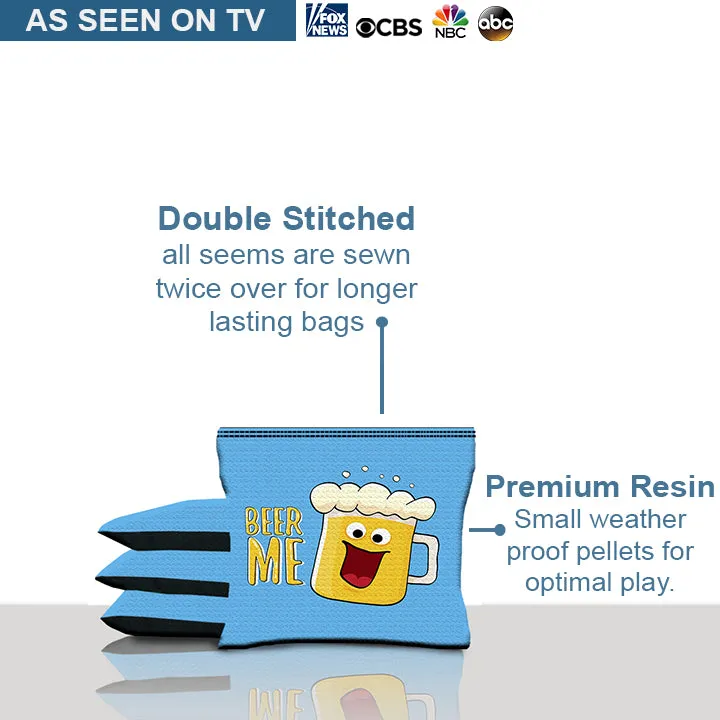 AS SEEN ON TV

FOX NEWS CBS NBC abc

Double Stitched
all seems are sewn twice over for longer lasting bags

BEER ME

Premium Resin
Small weather proof pellets for optimal play.